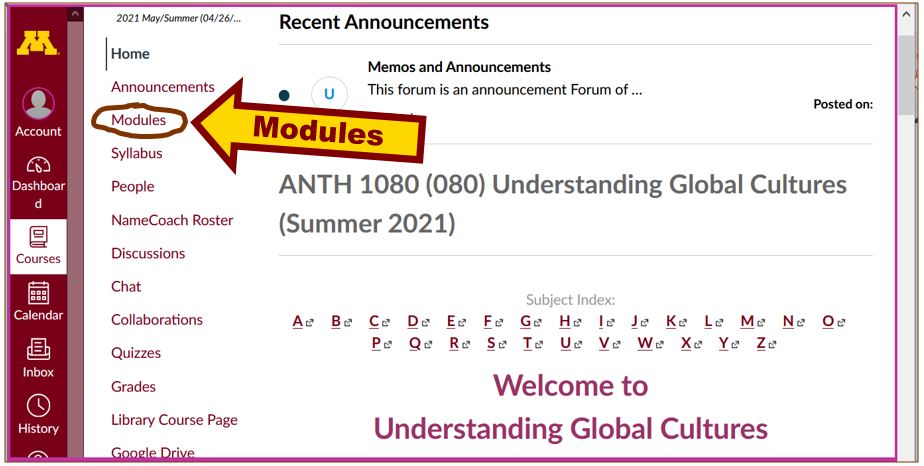 M

Account

Dashboard

Courses

Calendar

Inbox

History

2021 May/Summer (04/26/...

Home

Announcements

Modules

Syllabus

People

NameCoach Roster

Discussions

Chat

Collaborations

Quizzes

Grades

Library Course Page

Google Drive

Modules

Recent Announcements

U

Memos and Announcements

This forum is an announcement Forum of ...

Posted on:

ANTH 1080 (080) Understanding Global Cultures (Summer 2021)

Subject Index:

A B C D E F G H I J K L M N O
P Q R S T U V W X Y Z

Welcome to

Understanding Global Cultures